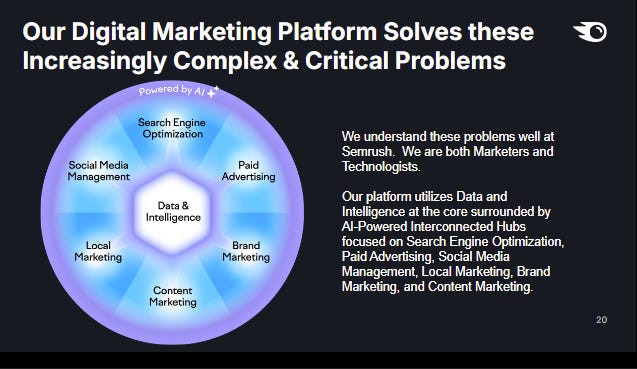 Our Digital Marketing Platform Solves these Increasingly Complex & Critical Problems

Powered by AI

Search Engine Optimization

Paid Advertising

Brand Marketing

Content Marketing

Local Marketing

Social Media Management

Data & Intelligence

We understand these problems well at Semrush. We are both Marketers and Technologists.

Our platform utilizes Data and Intelligence at the core surrounded by AI-Powered Interconnected Hubs focused on Search Engine Optimization, Paid Advertising, Social Media Management, Local Marketing, Brand Marketing, and Content Marketing.

20